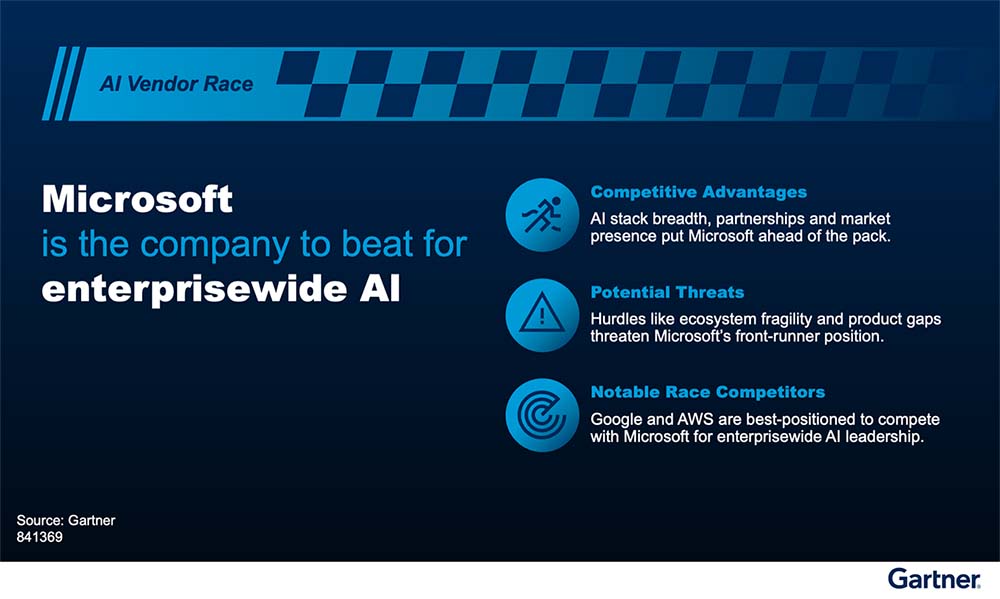 AI Vendor Race

Microsoft is the company to beat for enterprisewide AI

Competitive Advantages
AI stack breadth, partnerships and market presence put Microsoft ahead of the pack.

Potential Threats
Hurdles like ecosystem fragility and product gaps threaten Microsoft's front-runner position.

Notable Race Competitors
Google and AWS are best-positioned to compete with Microsoft for enterprisewide AI leadership.

Source: Gartner
841369

Gartner.